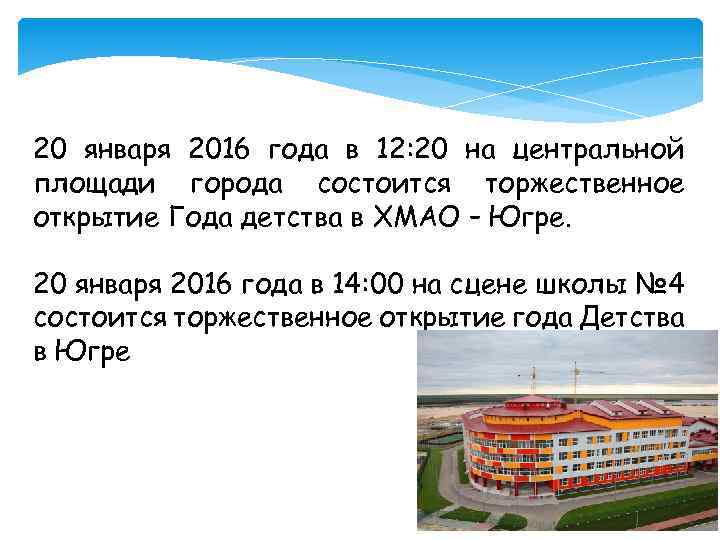 20 января 2016 года в 12:20 на центральной площади города состоится торжественное открытие Года детства в ХМАО - Югре.

20 января 2016 года в 14:00 на сцене школы №4 состоится торжественное открытие года Детства в Югре